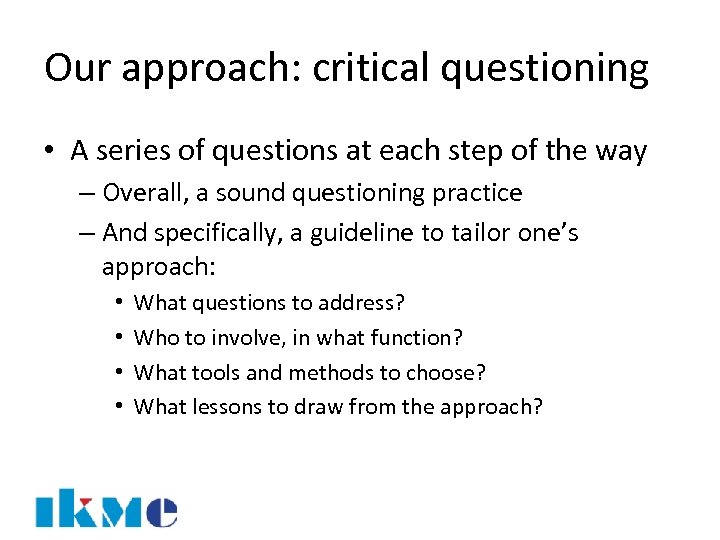 Our approach: critical questioning

• A series of questions at each step of the way
 – Overall, a sound questioning practice
 – And specifically, a guideline to tailor one's approach:
  • What questions to address?
  • Who to involve, in what function?
  • What tools and methods to choose?
  • What lessons to draw from the approach?

ikme